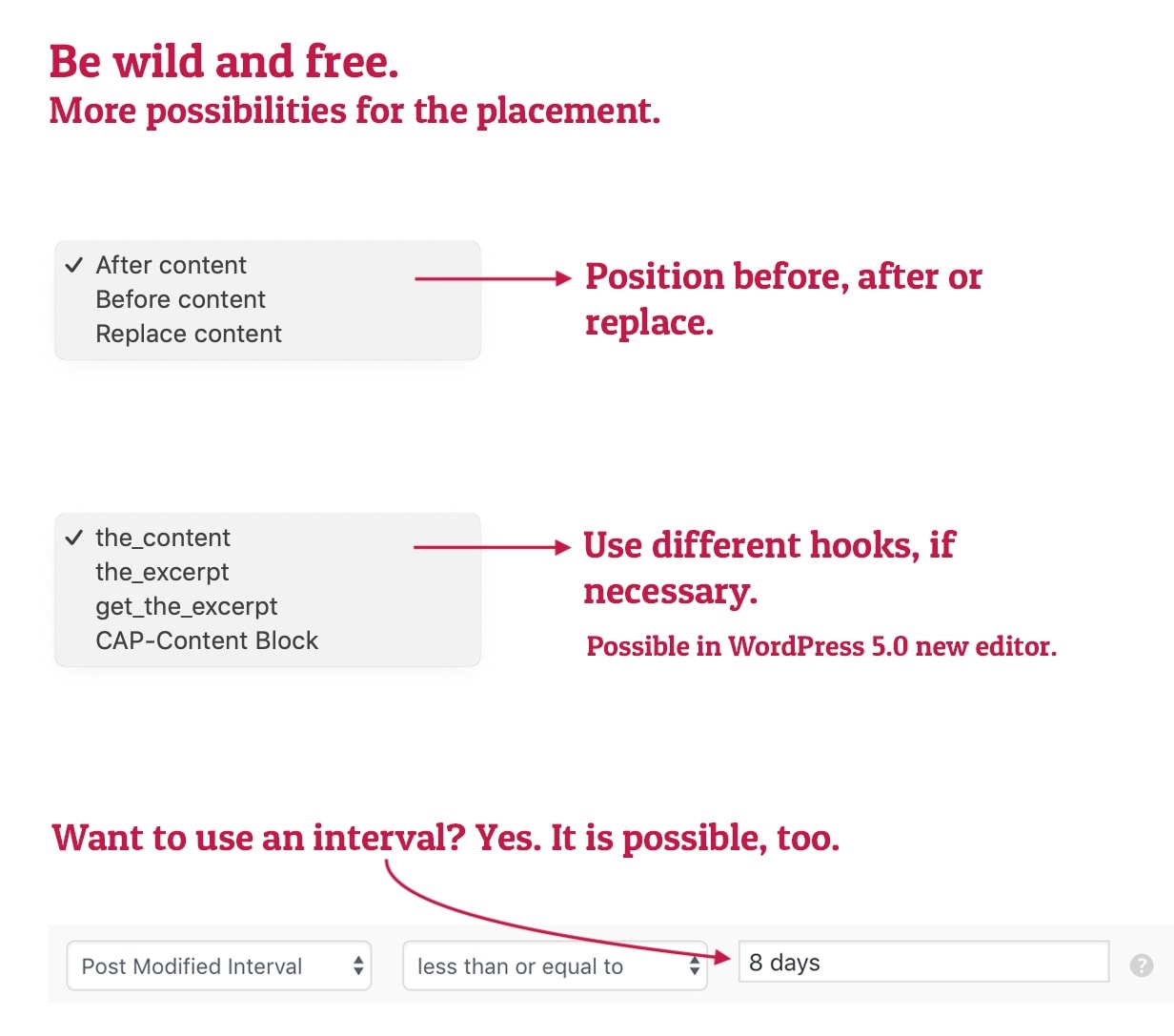 Be wild and free.
More possibilities for the placement.

✓ After content
Before content
Replace content

Position before, after or replace.

✓ the_content
the_excerpt
get_the_excerpt
CAP-Content Block

Use different hooks, if necessary.

Possible in WordPress 5.0 new editor.

Want to use an interval? Yes. It is possible, too.

Post Modified Interval

less than or equal to

8 days

?